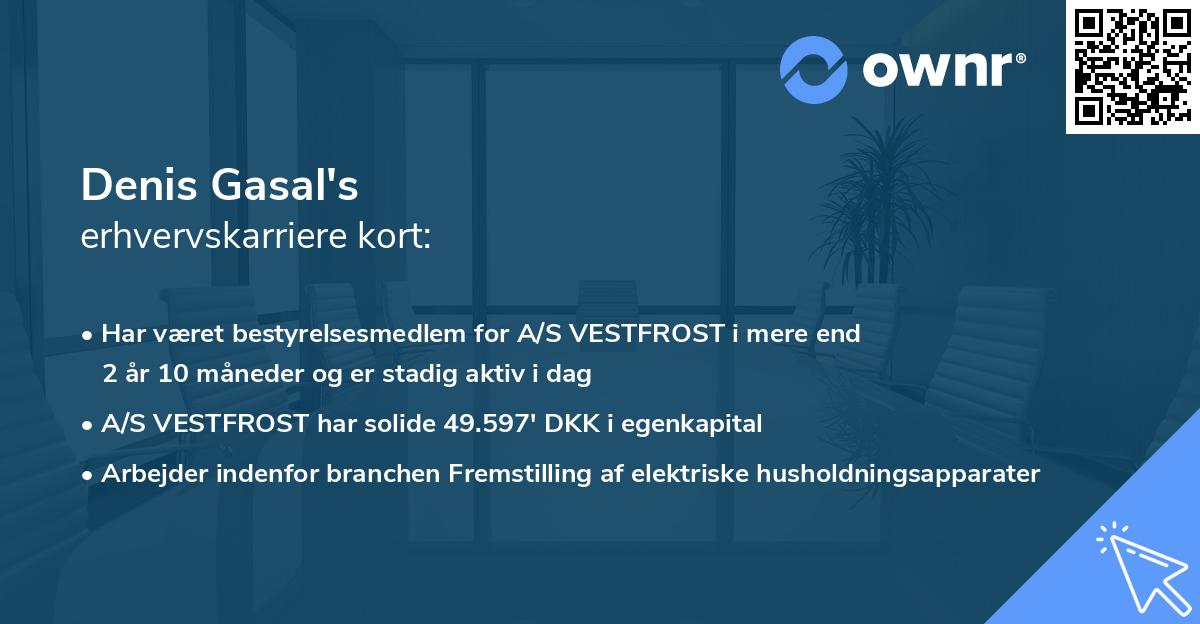 ownr®

Denis Gasal's
erhvervskarriere kort:

• Har været bestyrelsesmedlem for A/S VESTFROST i mere end 2 år 10 måneder og er stadig aktiv i dag
• A/S VESTFROST har solide 49.597' DKK i egenkapital
• Arbejder indenfor branchen Fremstilling af elektriske husholdningsapparater